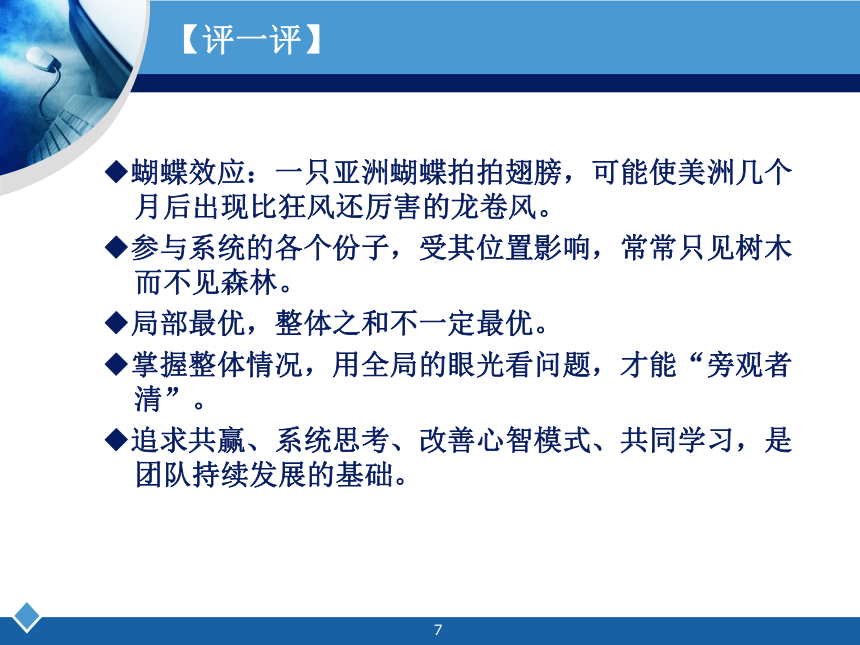 【评一评】

◆蝴蝶效应：一只亚洲蝴蝶拍拍翅膀，可能使美洲几个月后出现比狂风还厉害的龙卷风。

◆参与系统的各个份子，受其位置影响，常常只见树木而不见森林。

◆局部最优，整体之和不一定最优。

◆掌握整体情况，用全局的眼光看问题，才能“旁观者清”。

◆追求共赢、系统思考、改善心智模式、共同学习，是团队持续发展的基础。

7